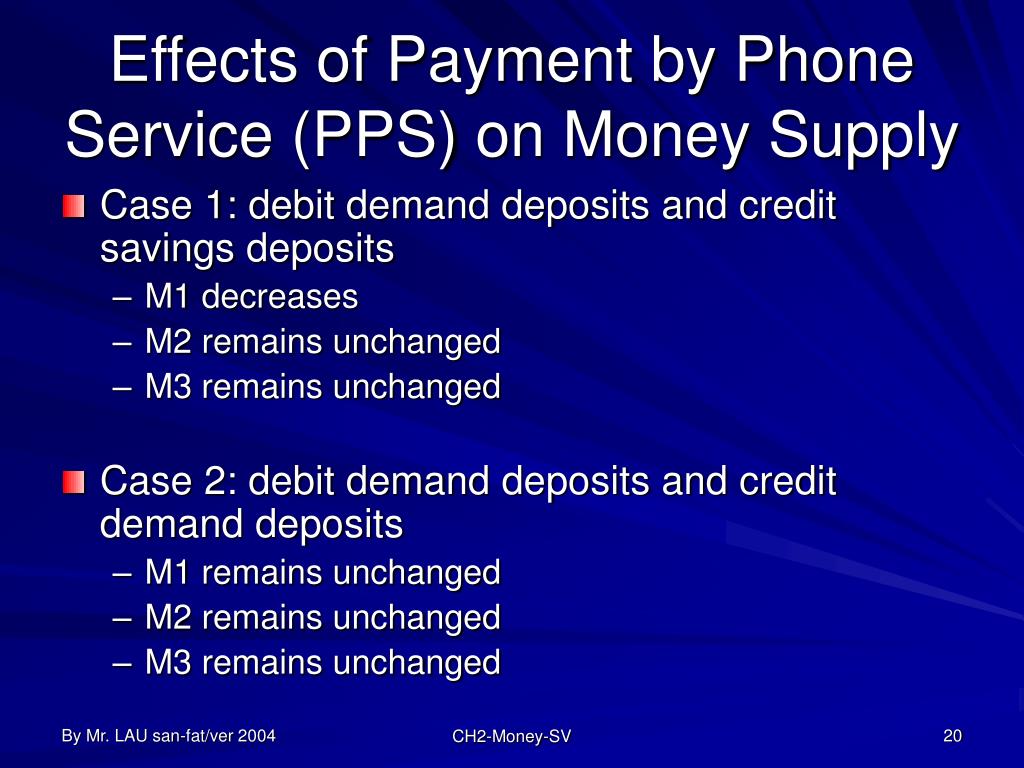 Effects of Payment by Phone Service (PPS) on Money Supply

Case 1: debit demand deposits and credit savings deposits
– M1 decreases
– M2 remains unchanged
– M3 remains unchanged

Case 2: debit demand deposits and credit demand deposits
– M1 remains unchanged
– M2 remains unchanged
– M3 remains unchanged

By Mr. LAU san-fat/ver 2004
CH2-Money-SV
20